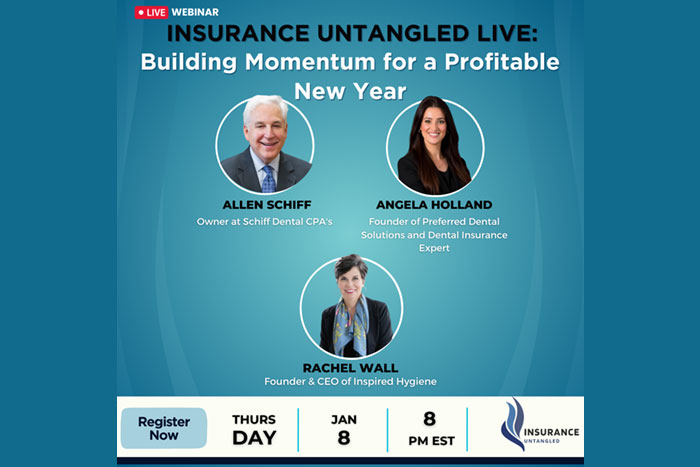 LIVE WEBINAR

INSURANCE UNTANGLED LIVE: Building Momentum for a Profitable New Year

ALLEN SCHIFF
Owner at Schiff Dental CPA's

ANGELA HOLLAND
Founder of Preferred Dental Solutions and Dental Insurance Expert

RACHEL WALL
Founder & CEO of Inspired Hygiene

Register Now

THURS DAY

JAN 8

8 PM EST

INSURANCE UNTANGLED